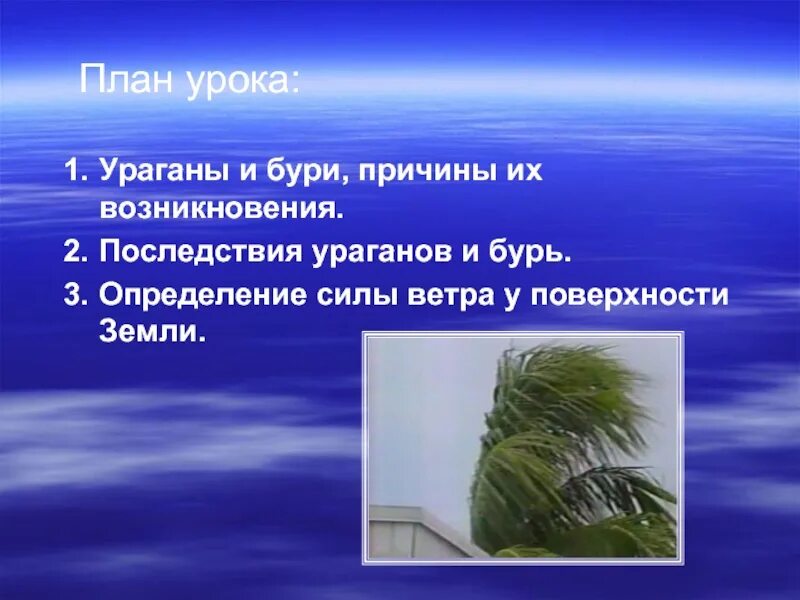 План урока:

1. Ураганы и бури, причины их возникновения.
2. Последствия ураганов и бурь.
3. Определение силы ветра у поверхности Земли.